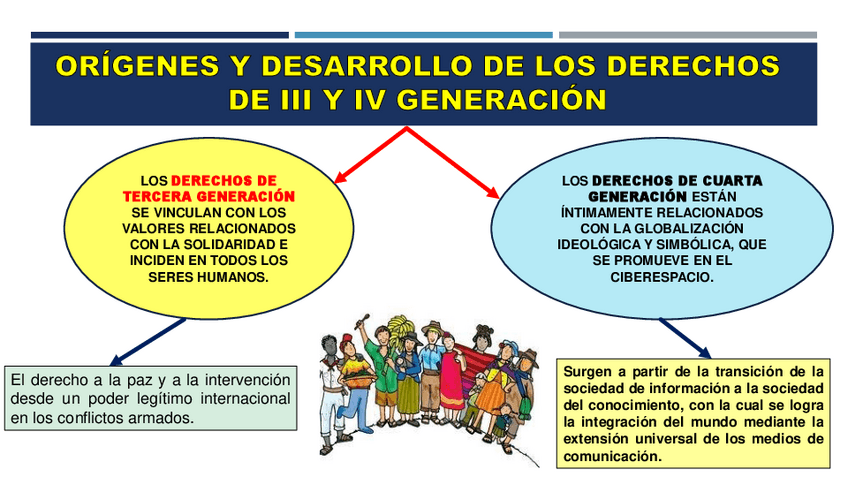 ORÍGENES Y DESARROLLO DE LOS DERECHOS DE III Y IV GENERACIÓN

LOS DERECHOS DE TERCERA GENERACIÓN SE VINCULAN CON LOS VALORES RELACIONADOS CON LA SOLIDARIDAD E INCIDEN EN TODOS LOS SERES HUMANOS.

LOS DERECHOS DE CUARTA GENERACIÓN ESTÁN ÍNTIMAMENTE RELACIONADOS CON LA GLOBALIZACIÓN IDEOLÓGICA Y SIMBÓLICA, QUE SE PROMUEVE EN EL CIBERESPACIO.

El derecho a la paz y a la intervención desde un poder legítimo internacional en los conflictos armados.

Surgen a partir de la transición de la sociedad de información a la sociedad del conocimiento, con la cual se logra la integración del mundo mediante la extensión universal de los medios de comunicación.